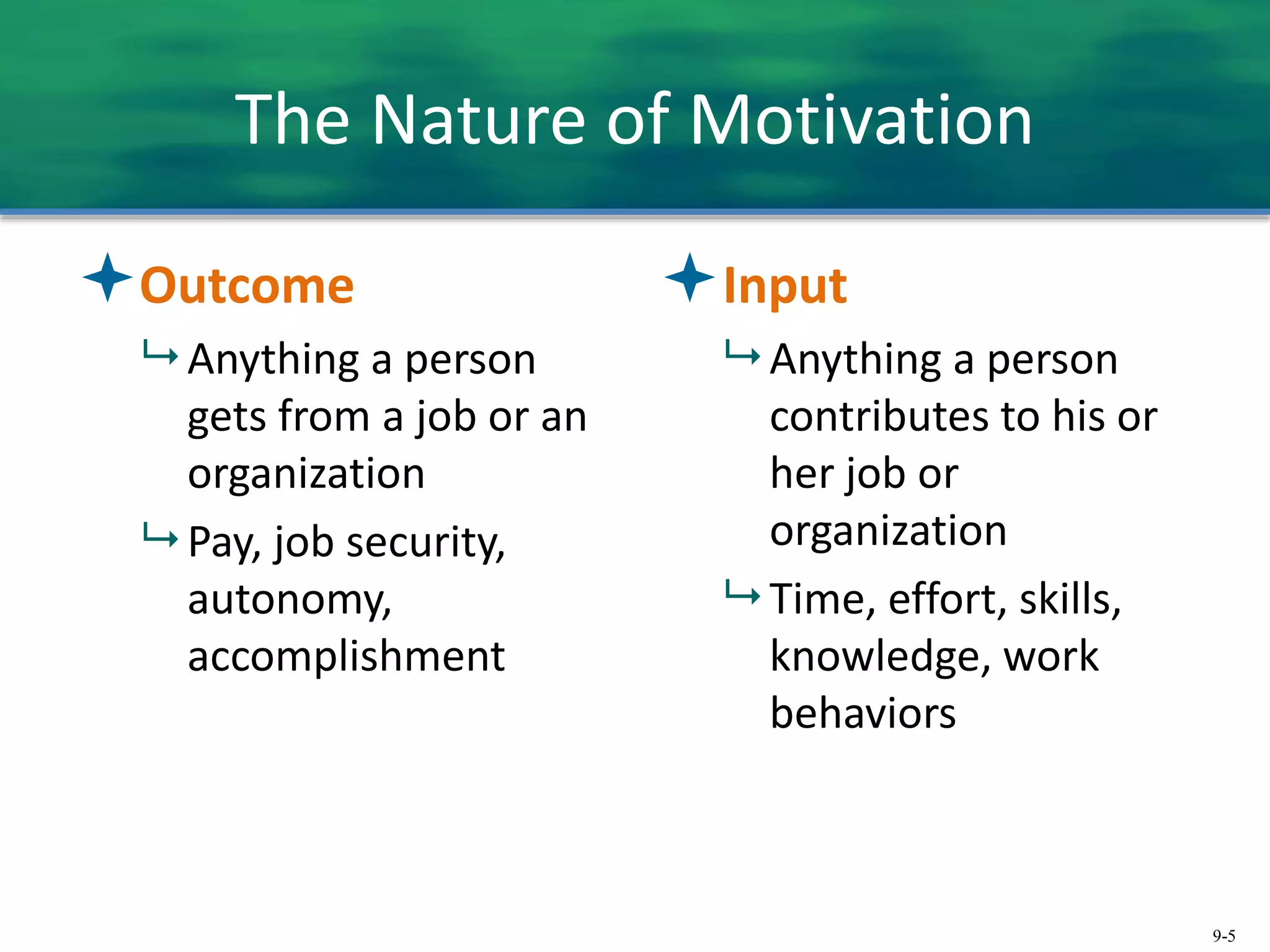 The Nature of Motivation

Outcome

Anything a person gets from a job or an organization

Pay, job security, autonomy, accomplishment

Input

Anything a person contributes to his or her job or organization

Time, effort, skills, knowledge, work behaviors

9-5